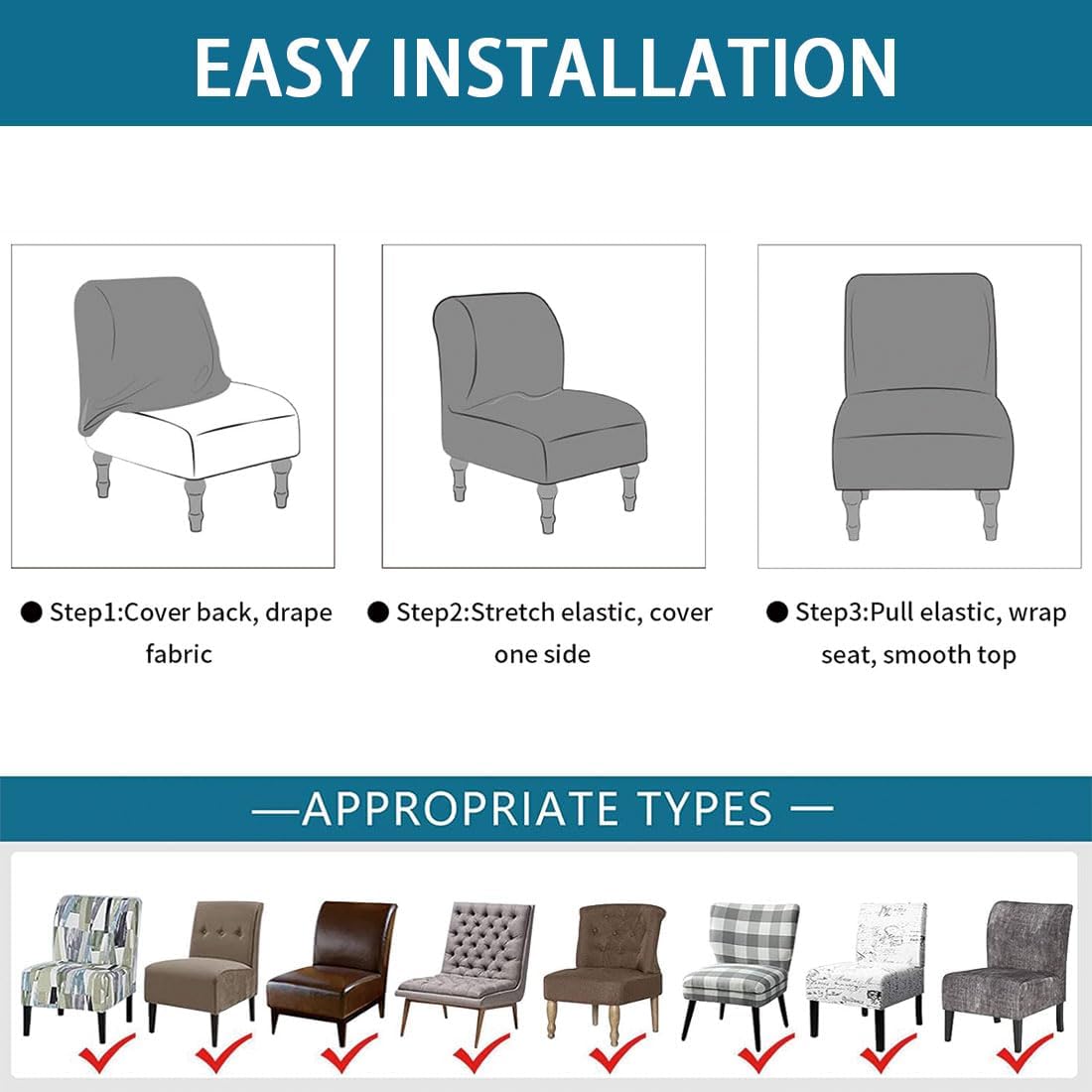 EASY INSTALLATION

● Step1:Cover back, drape fabric

● Step2:Stretch elastic, cover one side

● Step3:Pull elastic, wrap seat, smooth top

—APPROPRIATE TYPES —